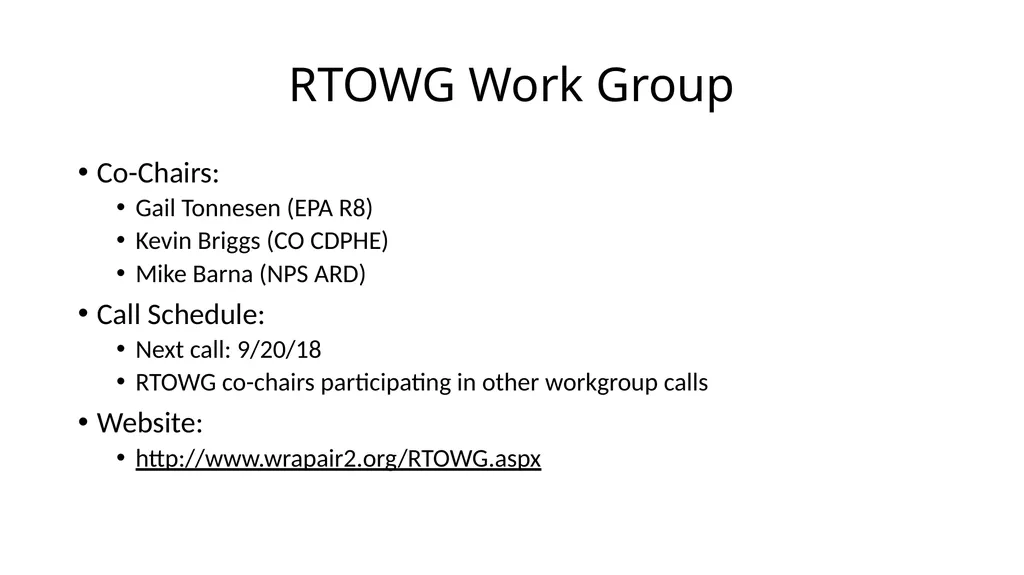 RTOWG Work Group

• Co-Chairs:
  • Gail Tonnesen (EPA R8)
  • Kevin Briggs (CO CDPHE)
  • Mike Barna (NPS ARD)
• Call Schedule:
  • Next call: 9/20/18
  • RTOWG co-chairs participating in other workgroup calls
• Website:
  • http://www.wrapair2.org/RTOWG.aspx